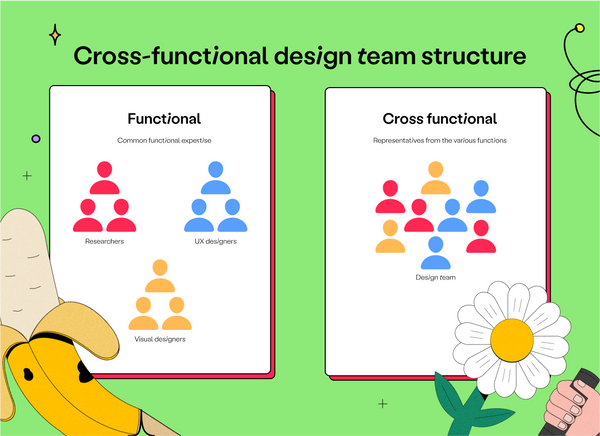 Cross-functional design team structure

Functional

Common functional expertise

Researchers

UX designers

Visual designers

Cross functional

Representatives from the various functions

Design team